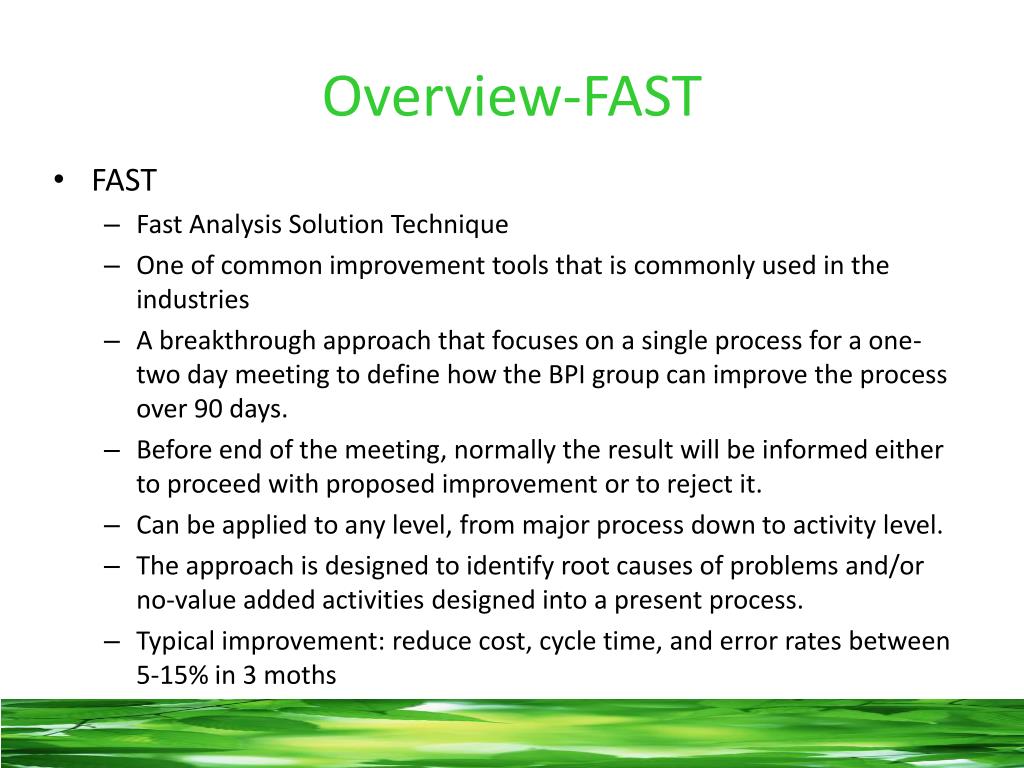 Overview-FAST

• FAST
– Fast Analysis Solution Technique
– One of common improvement tools that is commonly used in the industries
– A breakthrough approach that focuses on a single process for a one-two day meeting to define how the BPI group can improve the process over 90 days.
– Before end of the meeting, normally the result will be informed either to proceed with proposed improvement or to reject it.
– Can be applied to any level, from major process down to activity level.
– The approach is designed to identify root causes of problems and/or no-value added activities designed into a present process.
– Typical improvement: reduce cost, cycle time, and error rates between 5-15% in 3 moths